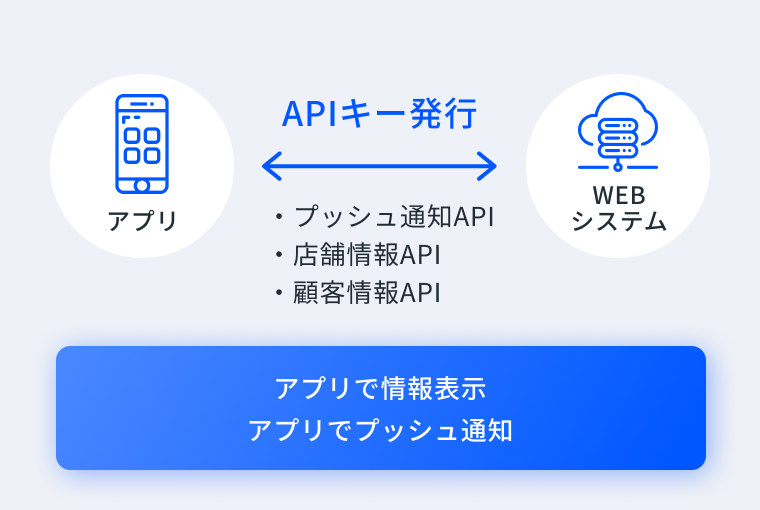 アプリ

APIキー発行

・プッシュ通知API
・店舗情報API
・顧客情報API

WEB
システム

アプリで情報表示
アプリでプッシュ通知